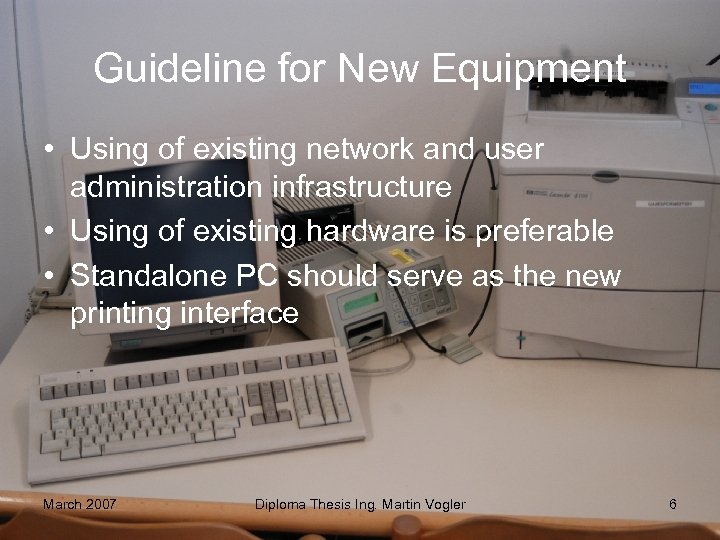 Guideline for New Equipment

• Using of existing network and user administration infrastructure
• Using of existing hardware is preferable
• Standalone PC should serve as the new printing interface

March 2007 Diploma Thesis Ing. Martin Vogler 6